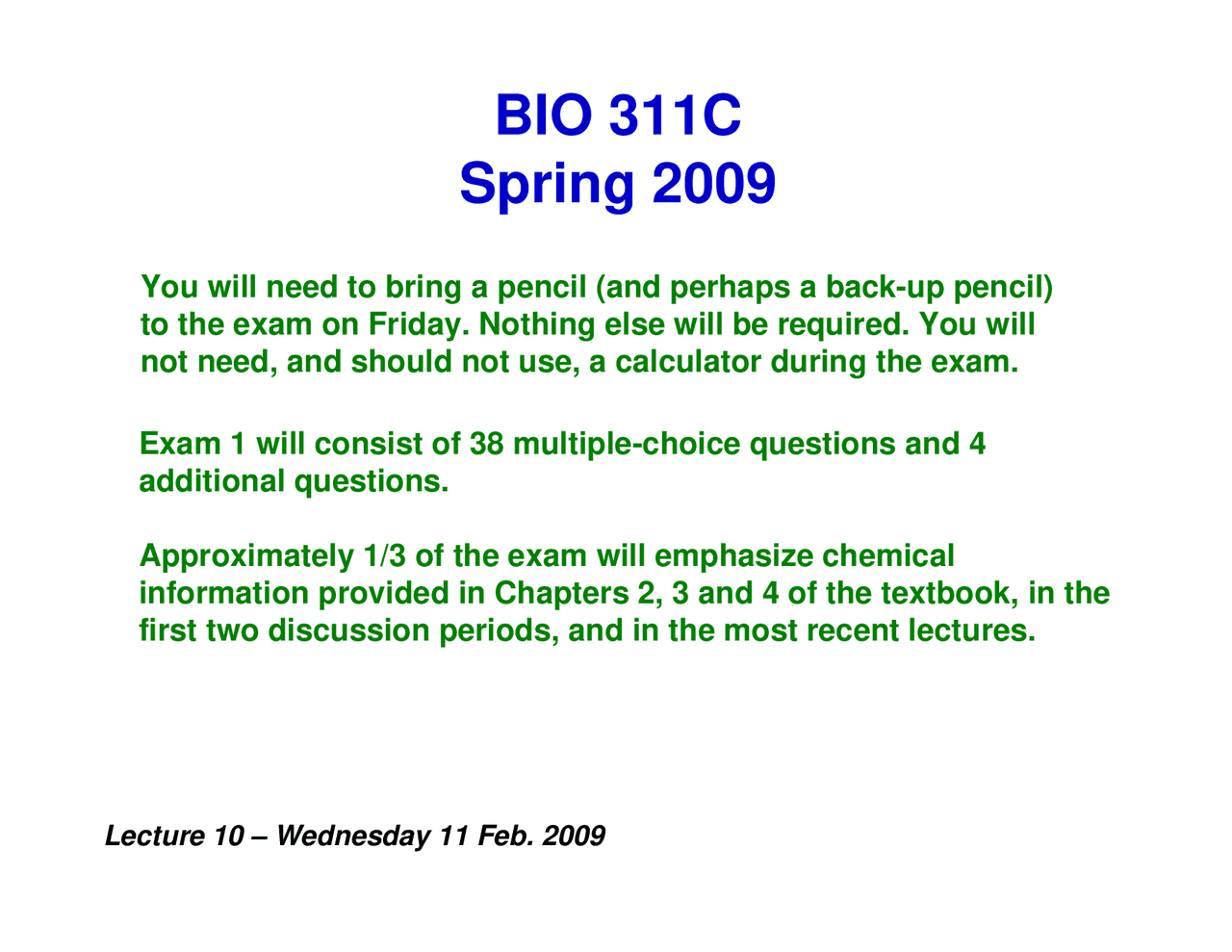 BIO 311C
Spring 2009

You will need to bring a pencil (and perhaps a back-up pencil) to the exam on Friday. Nothing else will be required. You will not need, and should not use, a calculator during the exam.

Exam 1 will consist of 38 multiple-choice questions and 4 additional questions.

Approximately 1/3 of the exam will emphasize chemical information provided in Chapters 2, 3 and 4 of the textbook, in the first two discussion periods, and in the most recent lectures.

Lecture 10 – Wednesday 11 Feb. 2009